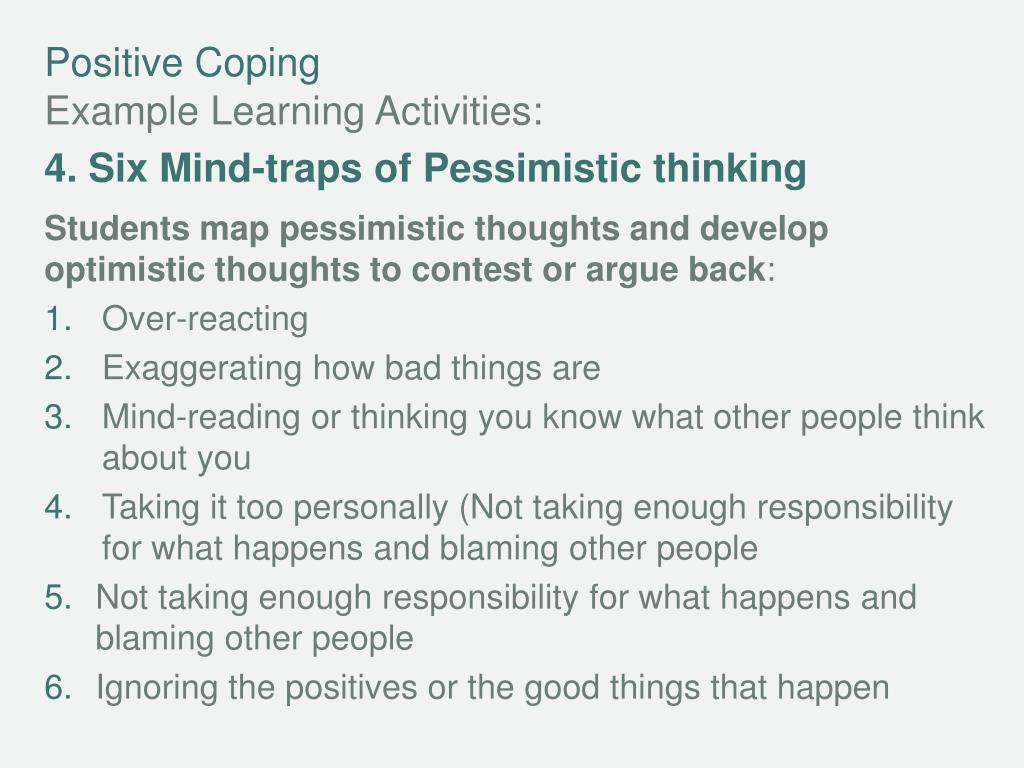 Positive Coping
Example Learning Activities:

4. Six Mind-traps of Pessimistic thinking

Students map pessimistic thoughts and develop optimistic thoughts to contest or argue back:

1. Over-reacting
2. Exaggerating how bad things are
3. Mind-reading or thinking you know what other people think about you
4. Taking it too personally (Not taking enough responsibility for what happens and blaming other people
5. Not taking enough responsibility for what happens and blaming other people
6. Ignoring the positives or the good things that happen